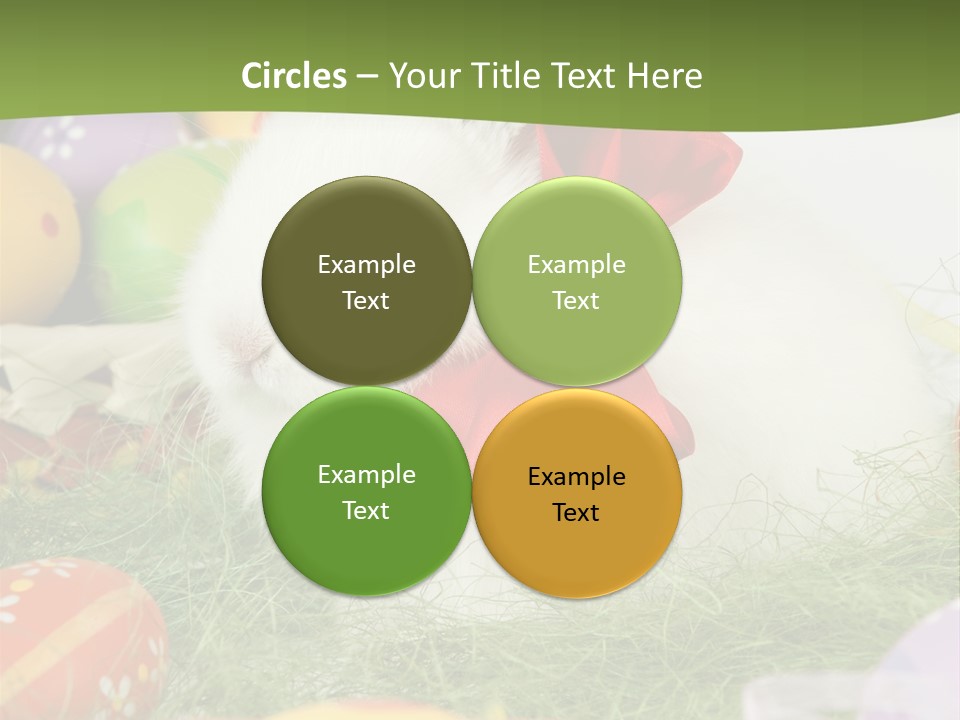 Circles – Your Title Text Here

Example Text

Example Text

Example Text

Example Text